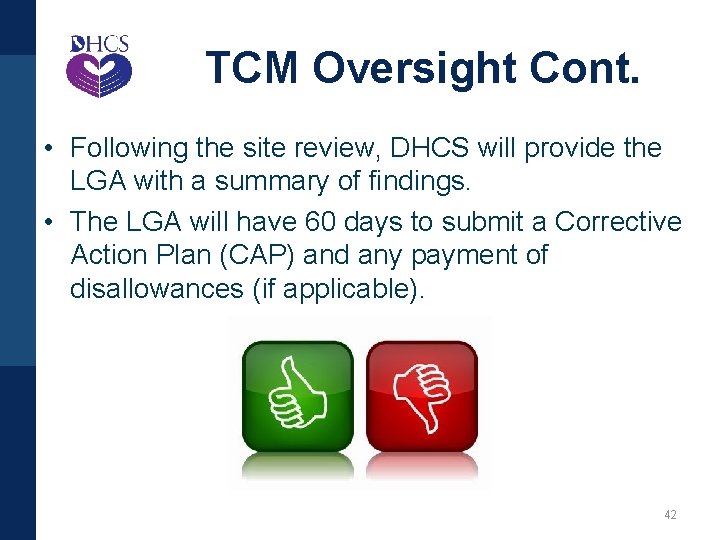 DHCS

TCM Oversight Cont.

• Following the site review, DHCS will provide the LGA with a summary of findings.

• The LGA will have 60 days to submit a Corrective Action Plan (CAP) and any payment of disallowances (if applicable).

42